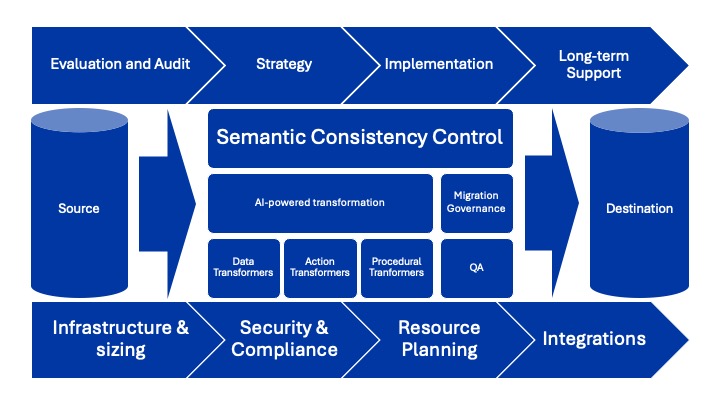 Evaluation and Audit

Strategy

Implementation

Long-term Support

Source

Semantic Consistency Control

AI-powered transformation

Migration Governance

Data Transformers

Action Transformers

Procedural Tranformers

QA

Destination

Infrastructure & sizing

Security & Compliance

Resource Planning

Integrations